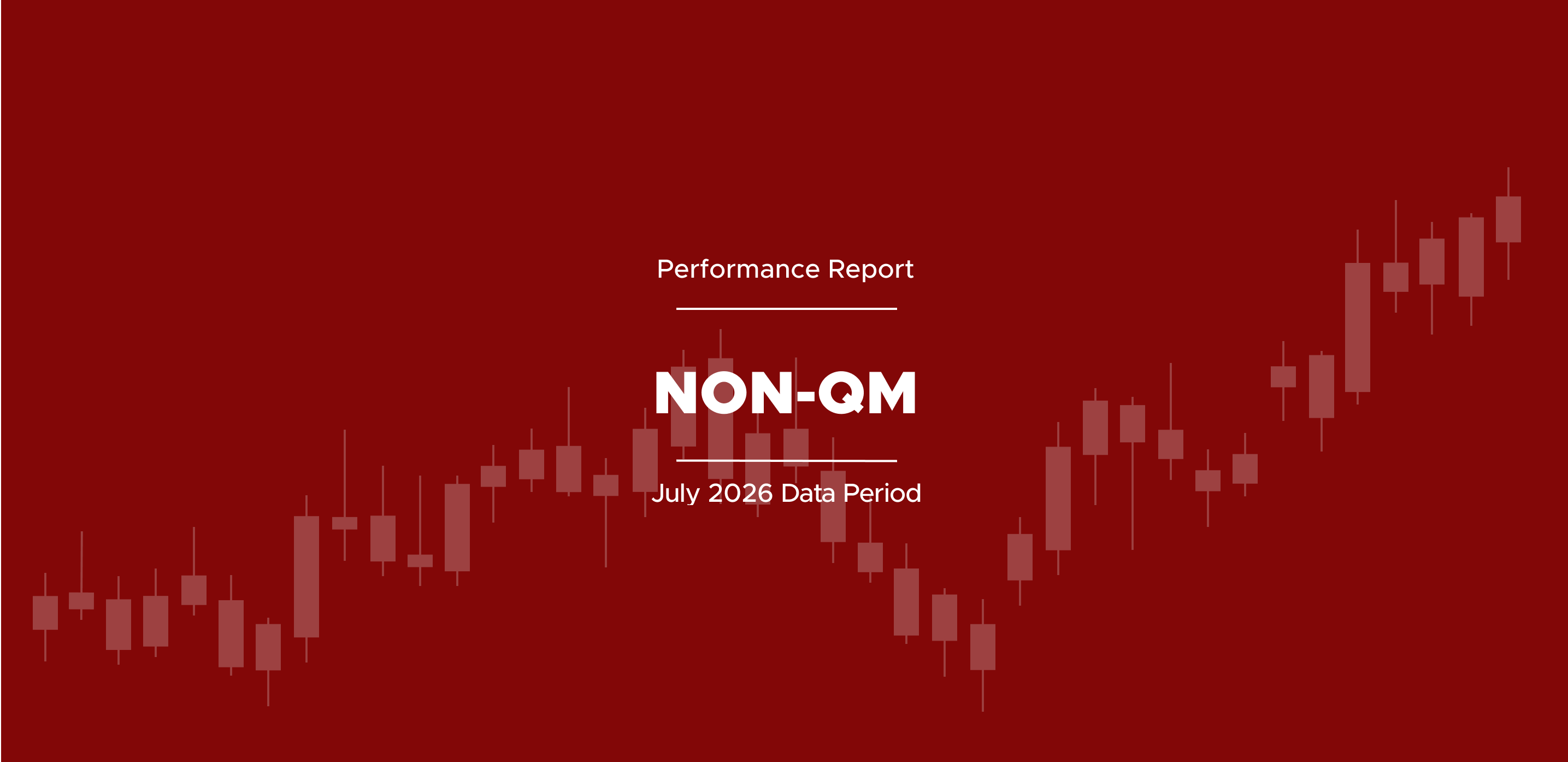 Performance Report

NON-QM

July 2026 Data Period